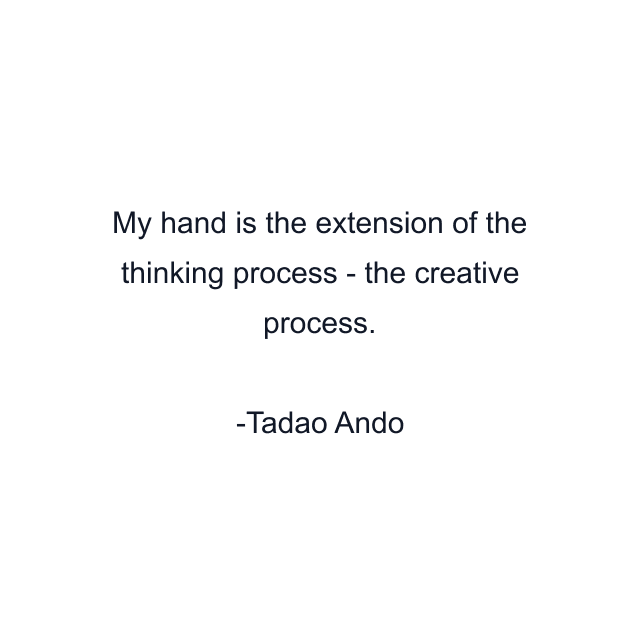 My hand is the extension of the thinking process - the creative process.

-Tadao Ando